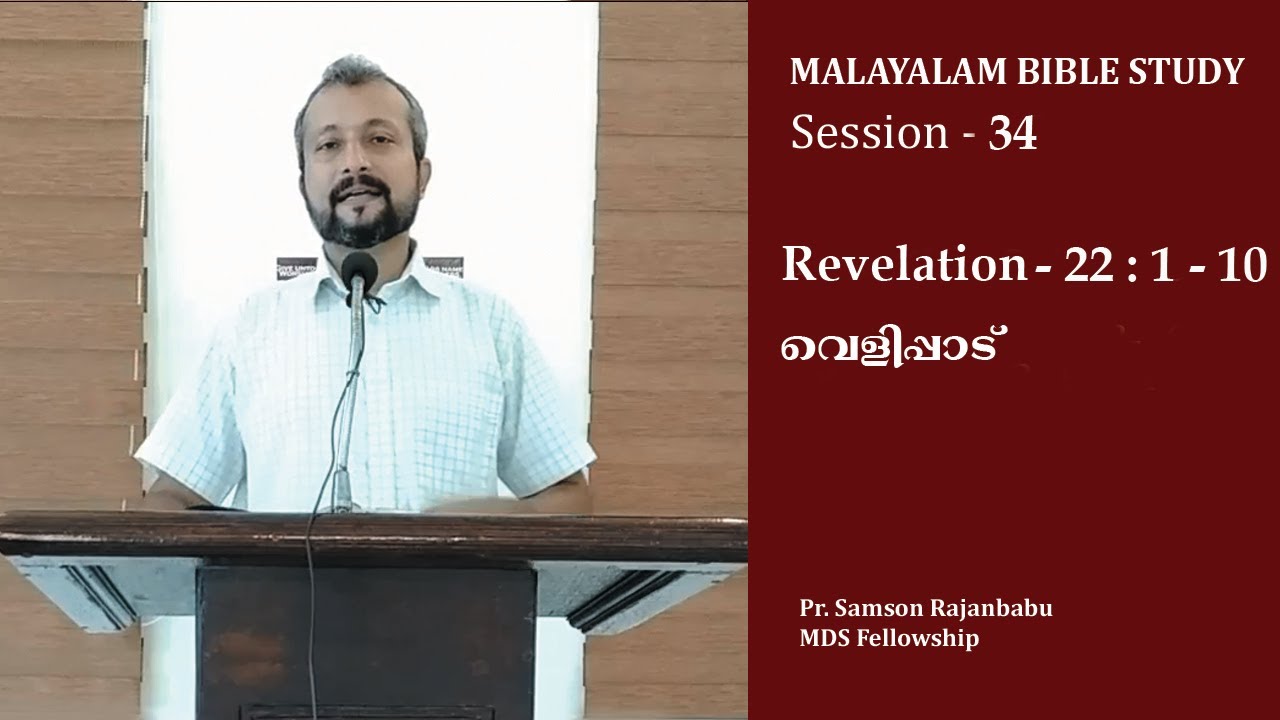 MALAYALAM BIBLE STUDY
Session - 34

Revelation - 22 : 1 - 10
വെളിപ്പാട്

Pr. Samson Rajanbabu
MDS Fellowship